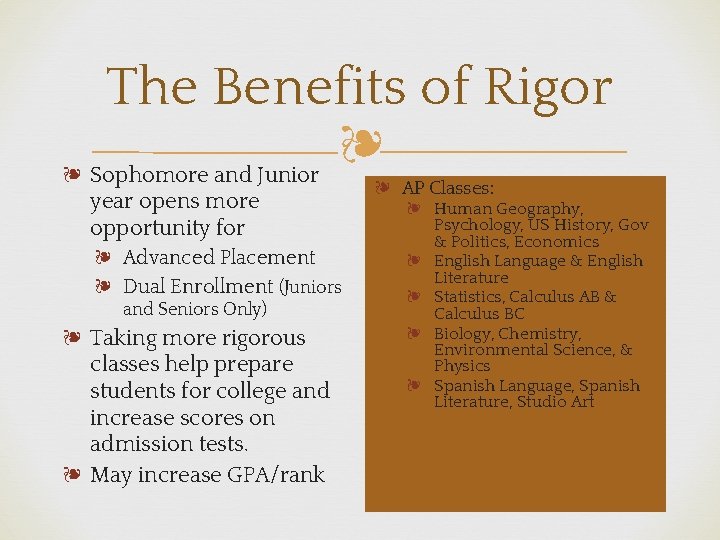 The Benefits of Rigor

❧ Sophomore and Junior year opens more opportunity for
❧ Advanced Placement
❧ Dual Enrollment (Juniors and Seniors Only)
❧ Taking more rigorous classes help prepare students for college and increase scores on admission tests.
❧ May increase GPA/rank

❧ AP Classes:
❧ Human Geography, Psychology, US History, Gov & Politics, Economics
❧ English Language & English Literature
❧ Statistics, Calculus AB & Calculus BC
❧ Biology, Chemistry, Environmental Science, & Physics
❧ Spanish Language, Spanish Literature, Studio Art